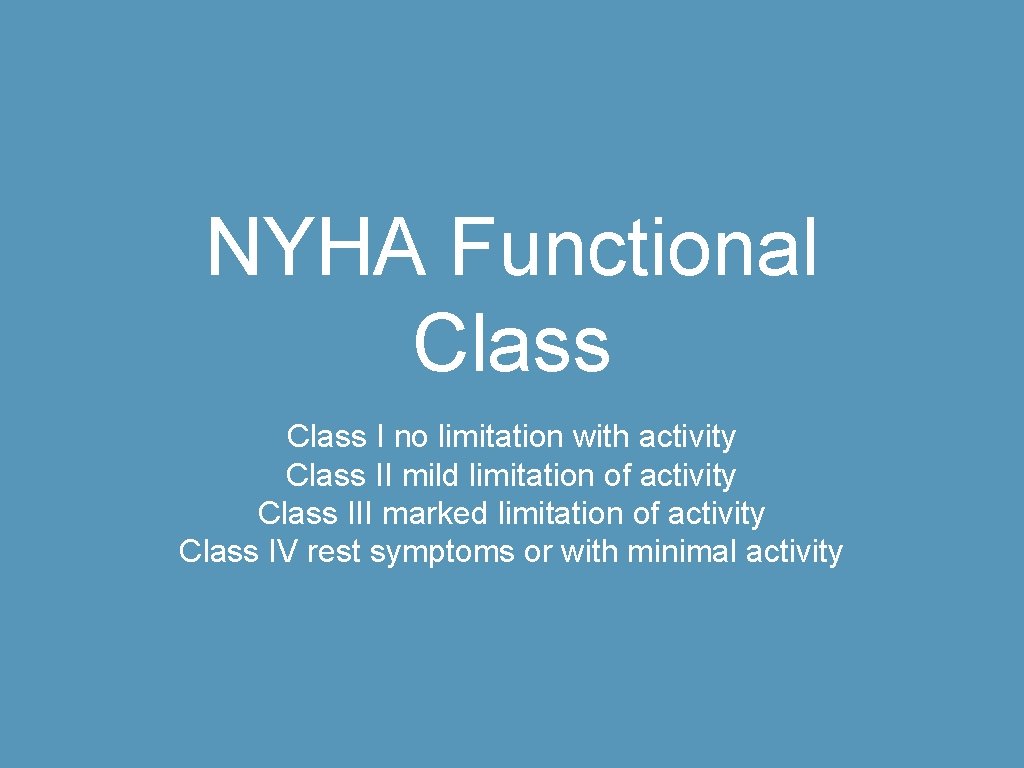 NYHA Functional Class

Class I no limitation with activity
Class II mild limitation of activity
Class III marked limitation of activity
Class IV rest symptoms or with minimal activity